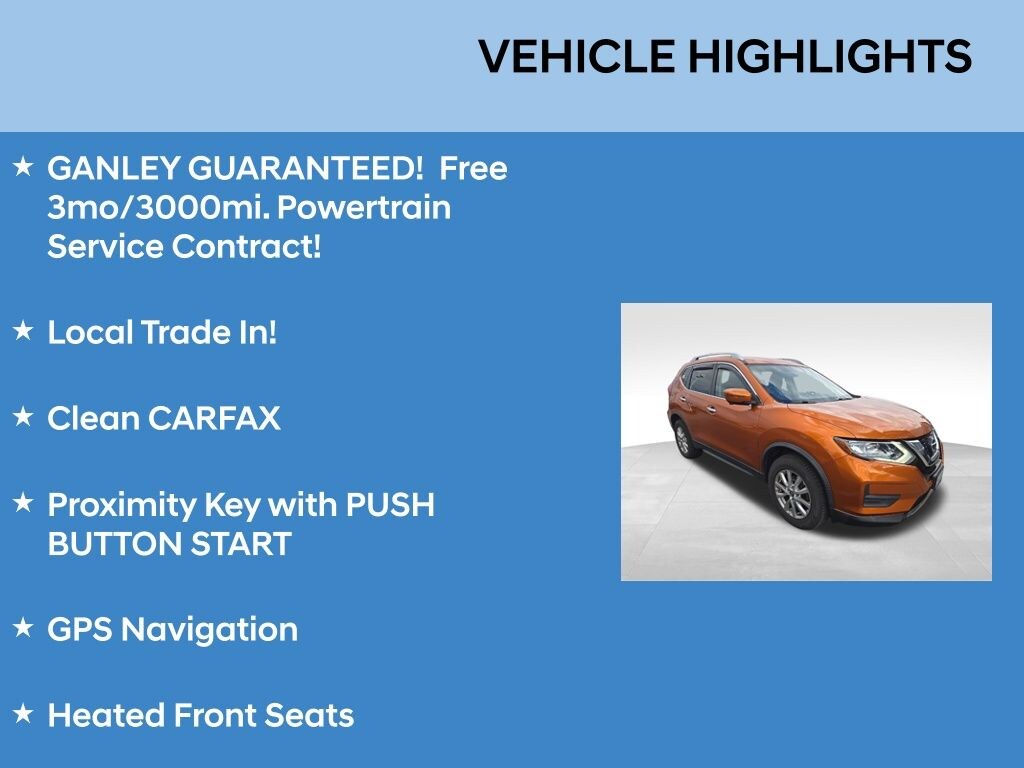 VEHICLE HIGHLIGHTS

★ GANLEY GUARANTEED! Free 3mo/3000mi. Powertrain Service Contract!

★ Local Trade In!

★ Clean CARFAX

★ Proximity Key with PUSH BUTTON START

★ GPS Navigation

★ Heated Front Seats